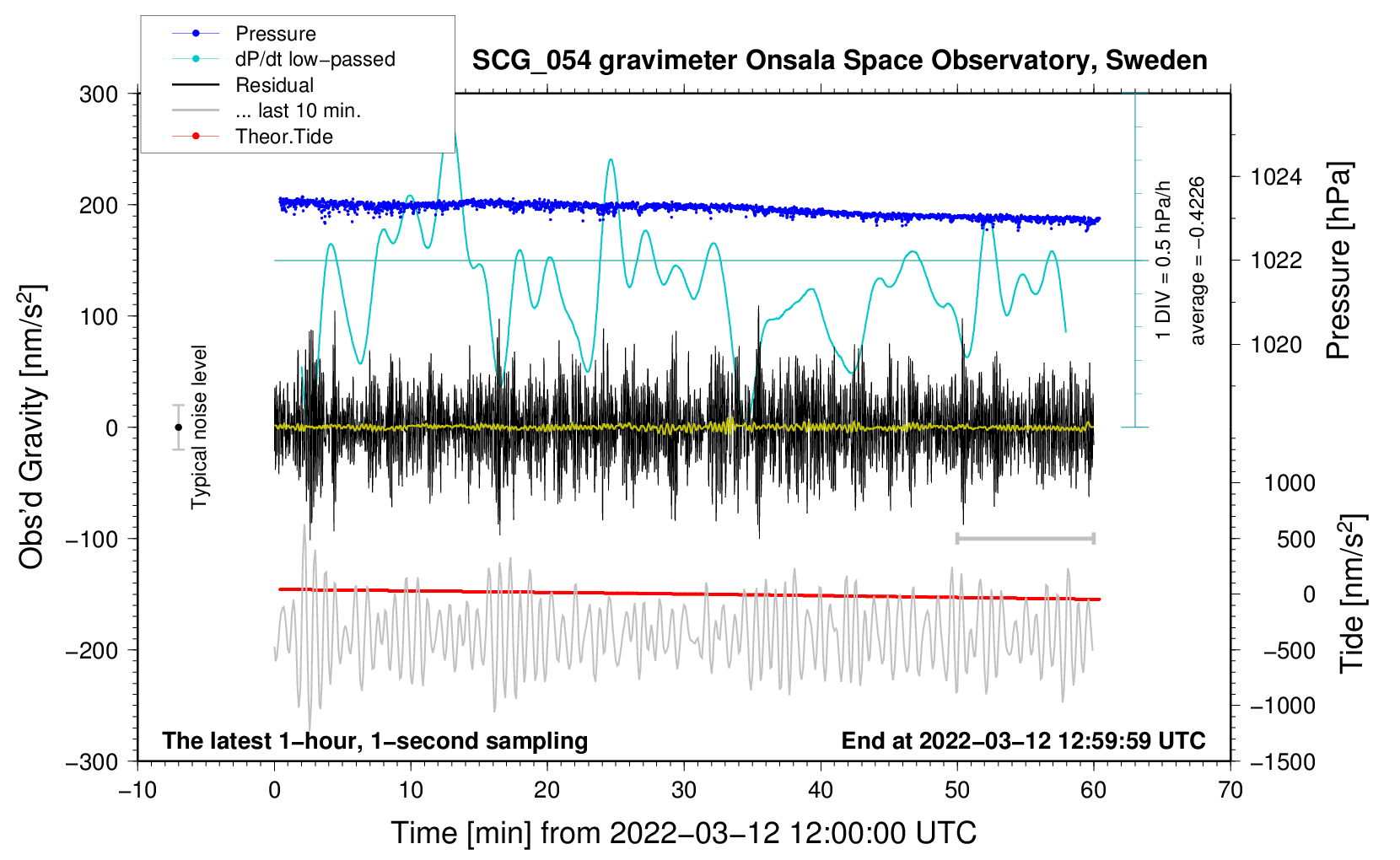 Pressure
dP/dt low−passed
Residual
... last 10 min.
Theor.Tide

SCG_054 gravimeter Onsala Space Observatory, Sweden

300
200
100
0
−100
−200
−300

Obs'd Gravity [nm/s$^2$]

Typical noise level

1 DIV = 0.5 hPa/h
average = −0.4226

1024
1022
1020

Pressure [hPa]

1000
500
0
−500
−1000
−1500

Tide [nm/s$^2$]

The latest 1−hour, 1−second sampling
End at 2022−03−12 12:59:59 UTC

−10
0
10
20
30
40
50
60
70

Time [min] from 2022−03−12 12:00:00 UTC